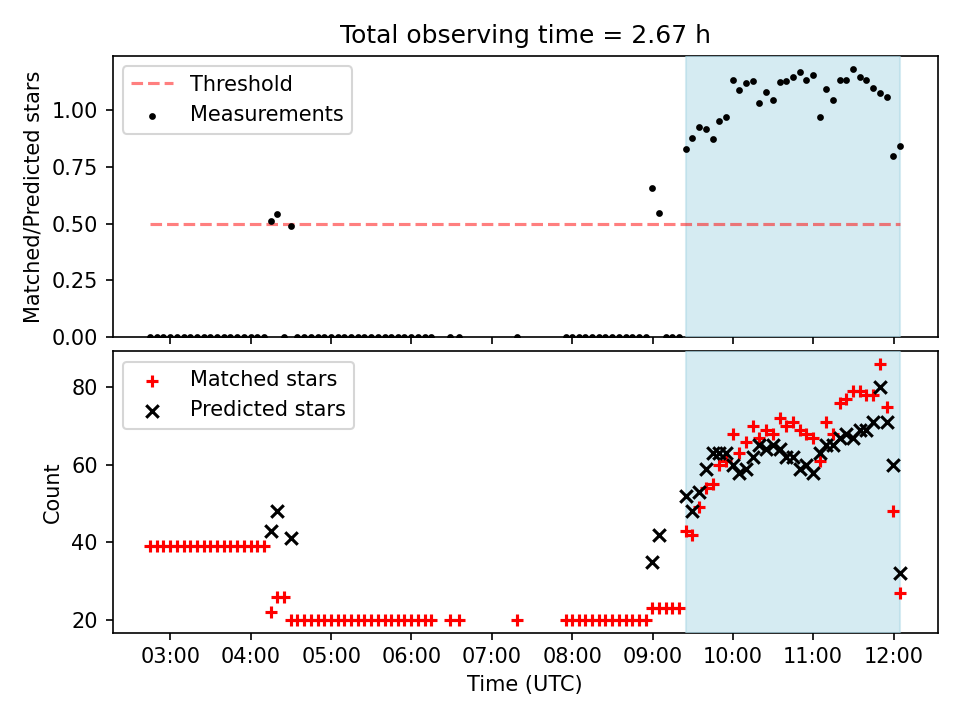 Total observing time = 2.67 h

Threshold
Measurements

Matched/Predicted stars

1.00
0.75
0.50
0.25
0.00

Matched stars
Predicted stars

Count

80
60
40
20

03:00 04:00 05:00 06:00 07:00 08:00 09:00 10:00 11:00 12:00

Time (UTC)